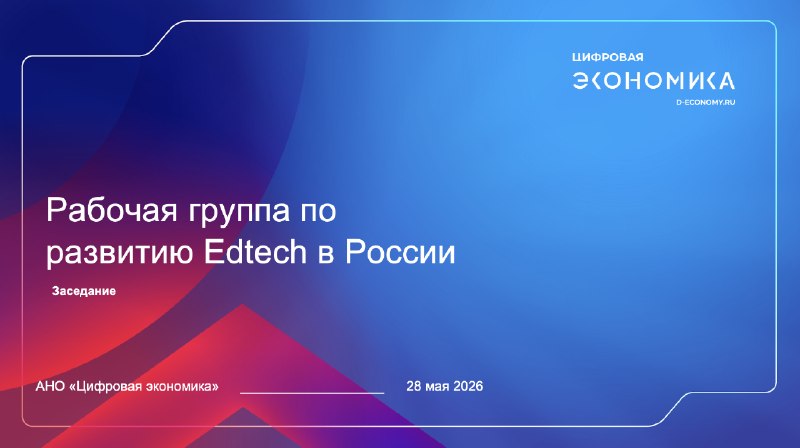 ЦИФРОВАЯ
ЭКОНОМИКА
D-ECONOMY.RU

Рабочая группа по развитию Edtech в России

Заседание

АНО «Цифровая экономика»

28 мая 2026